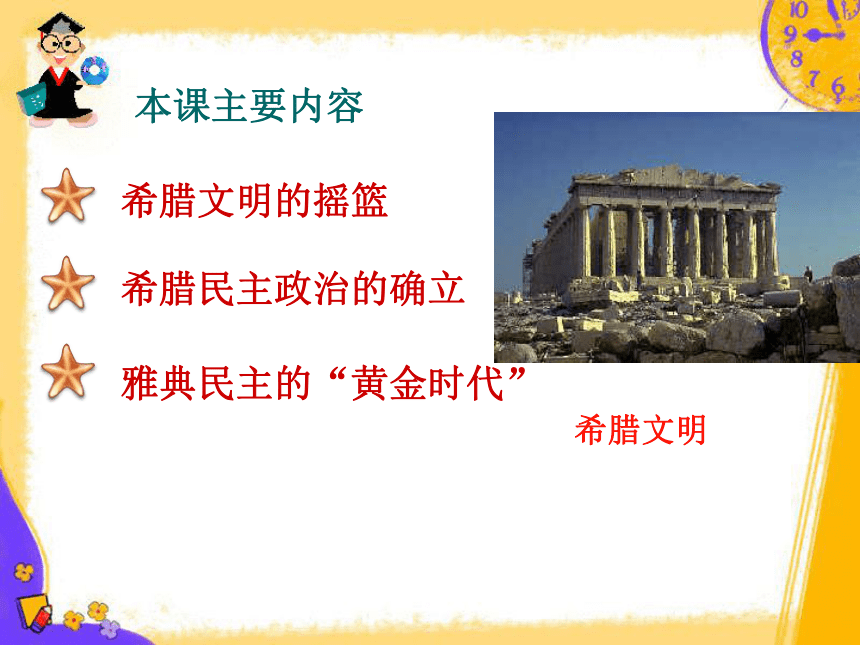 本课主要内容

希腊文明的摇篮

希腊民主政治的确立

雅典民主的“黄金时代”

希腊文明